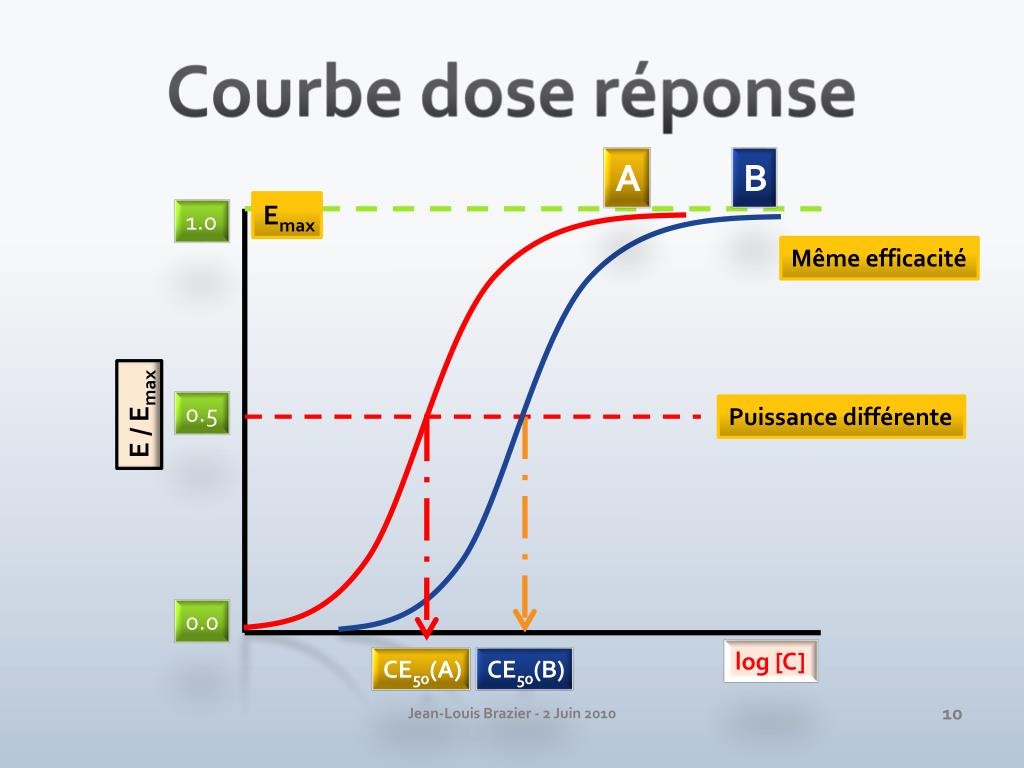 Courbe dose réponse

A

B

1.0

$E_{max}$

Même efficacité

$E / E_{max}$

0.5

Puissance différente

0.0

$CE_{50}(A)$

$CE_{50}(B)$

log [C]

Jean-Louis Brazier - 2 Juin 2010

10